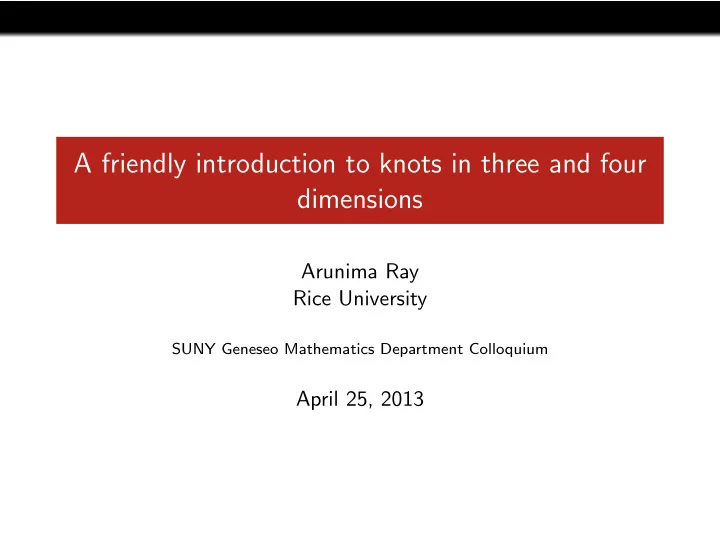 A friendly introduction to knots in three and four dimensions

Arunima Ray
Rice University

SUNY Geneseo Mathematics Department Colloquium

April 25, 2013